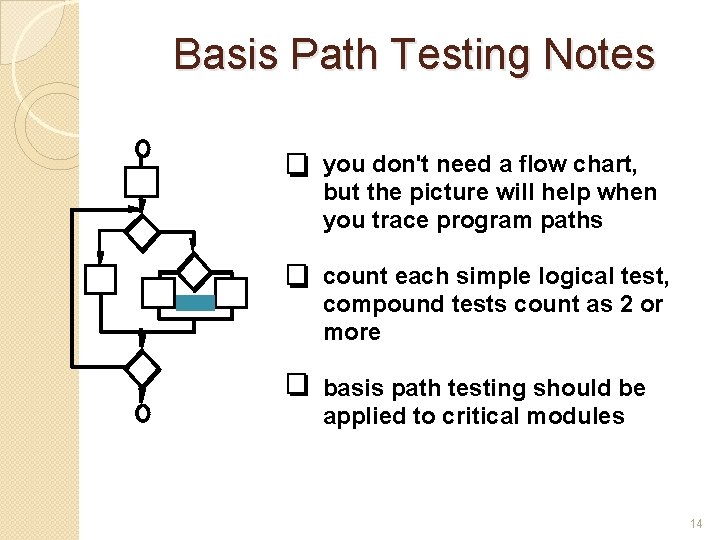 Basis Path Testing Notes

❑ you don't need a flow chart, but the picture will help when you trace program paths

❑ count each simple logical test, compound tests count as 2 or more

❑ basis path testing should be applied to critical modules

14